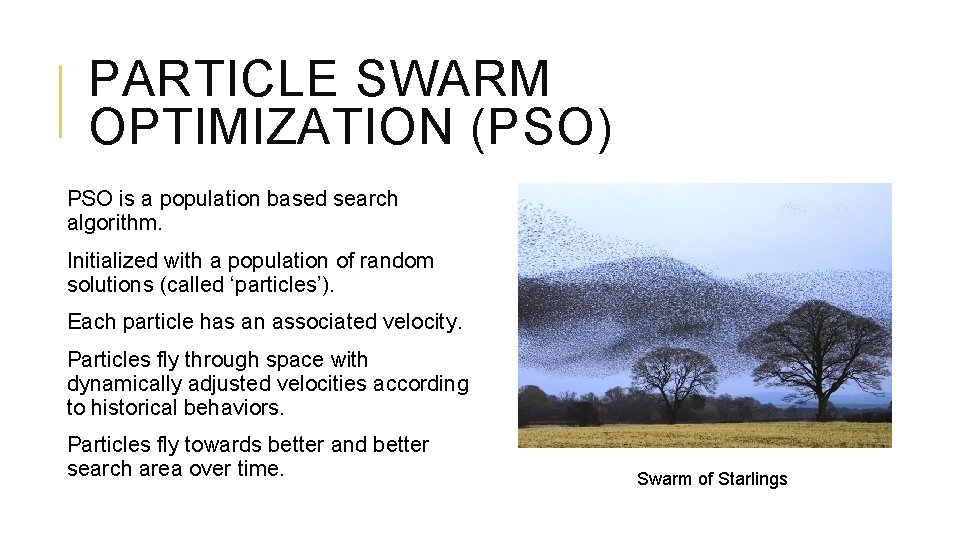 PARTICLE SWARM OPTIMIZATION (PSO)

PSO is a population based search algorithm.

Initialized with a population of random solutions (called ‘particles’).

Each particle has an associated velocity.

Particles fly through space with dynamically adjusted velocities according to historical behaviors.

Particles fly towards better and better search area over time.

Swarm of Starlings